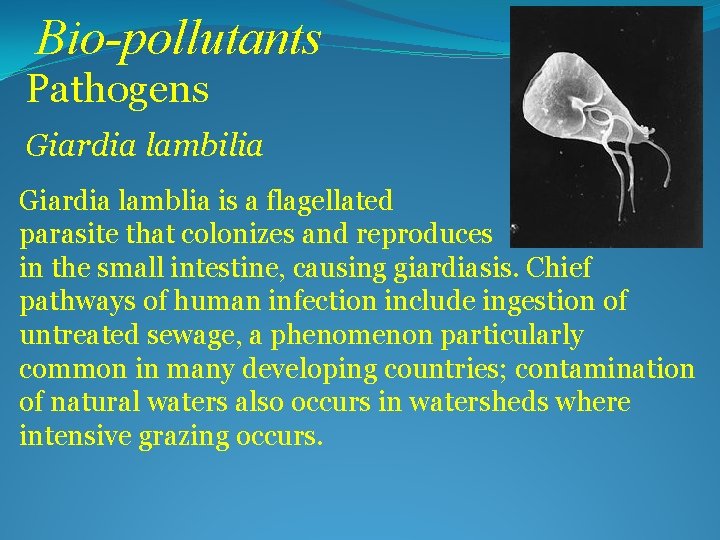 Bio-pollutants

Pathogens

Giardia lambilia

Giardia lamblia is a flagellated parasite that colonizes and reproduces in the small intestine, causing giardiasis. Chief pathways of human infection include ingestion of untreated sewage, a phenomenon particularly common in many developing countries; contamination of natural waters also occurs in watersheds where intensive grazing occurs.